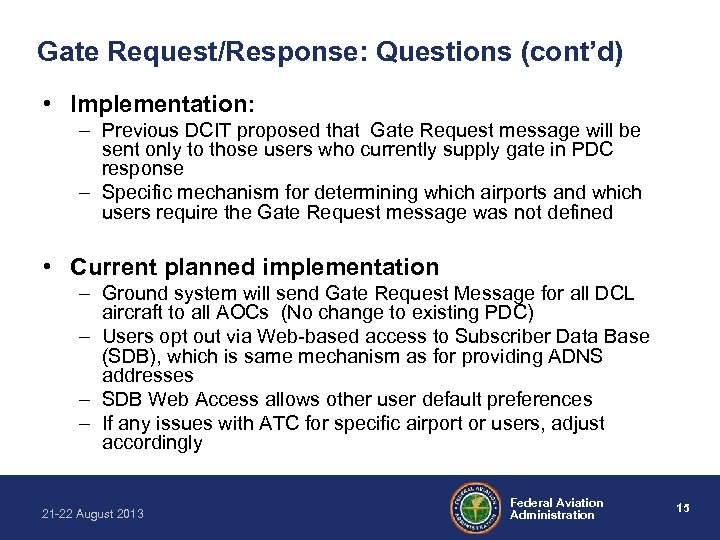 Gate Request/Response: Questions (cont'd)

• Implementation:
– Previous DCIT proposed that Gate Request message will be sent only to those users who currently supply gate in PDC response
– Specific mechanism for determining which airports and which users require the Gate Request message was not defined

• Current planned implementation
– Ground system will send Gate Request Message for all DCL aircraft to all AOCs (No change to existing PDC)
– Users opt out via Web-based access to Subscriber Data Base (SDB), which is same mechanism as for providing ADNS addresses
– SDB Web Access allows other user default preferences
– If any issues with ATC for specific airport or users, adjust accordingly

21-22 August 2013

FEDERAL AVIATION ADMINISTRATION

Federal Aviation Administration

15